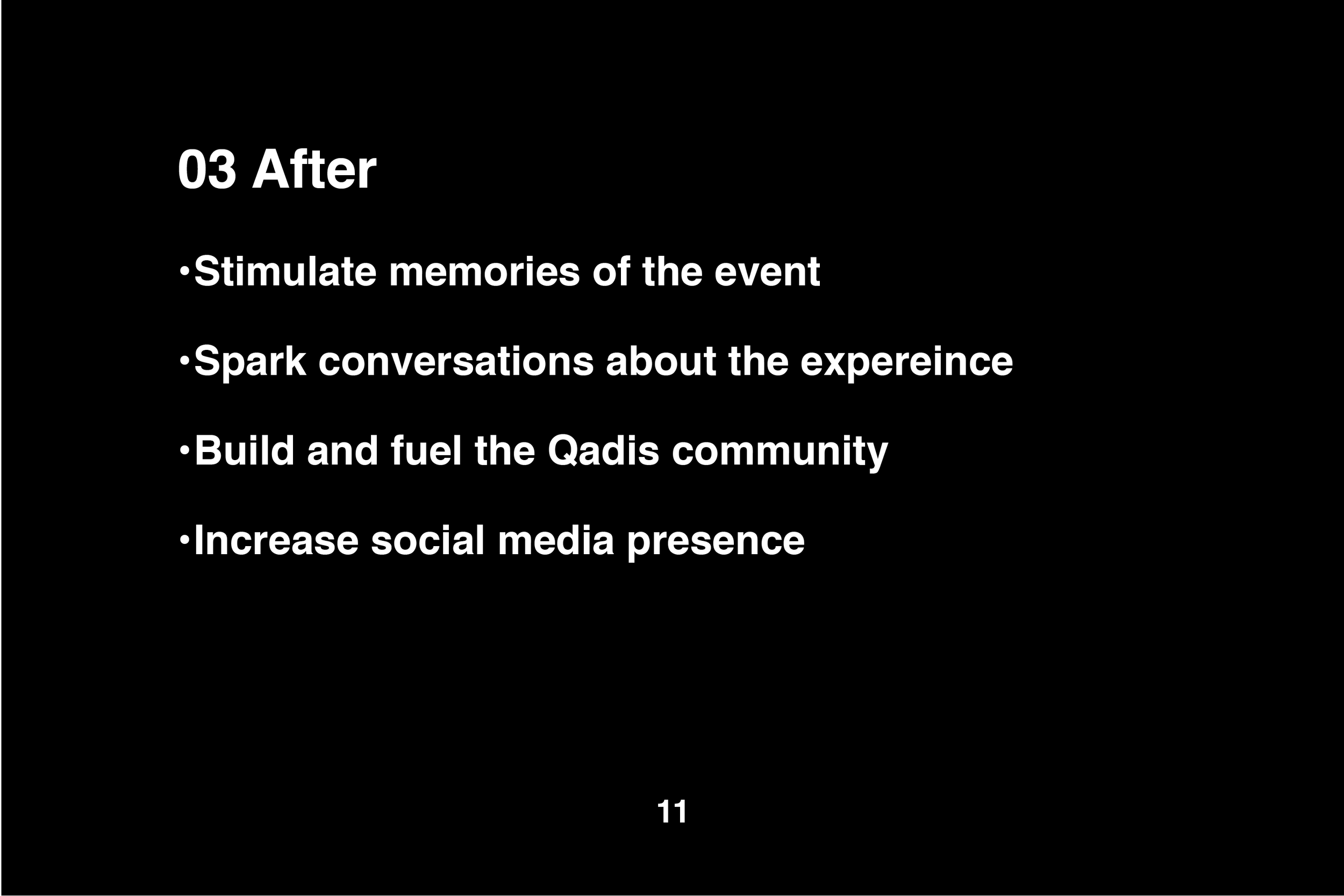 03 After

•Stimulate memories of the event

•Spark conversations about the expereince

•Build and fuel the Qadis community

•Increase social media presence

11